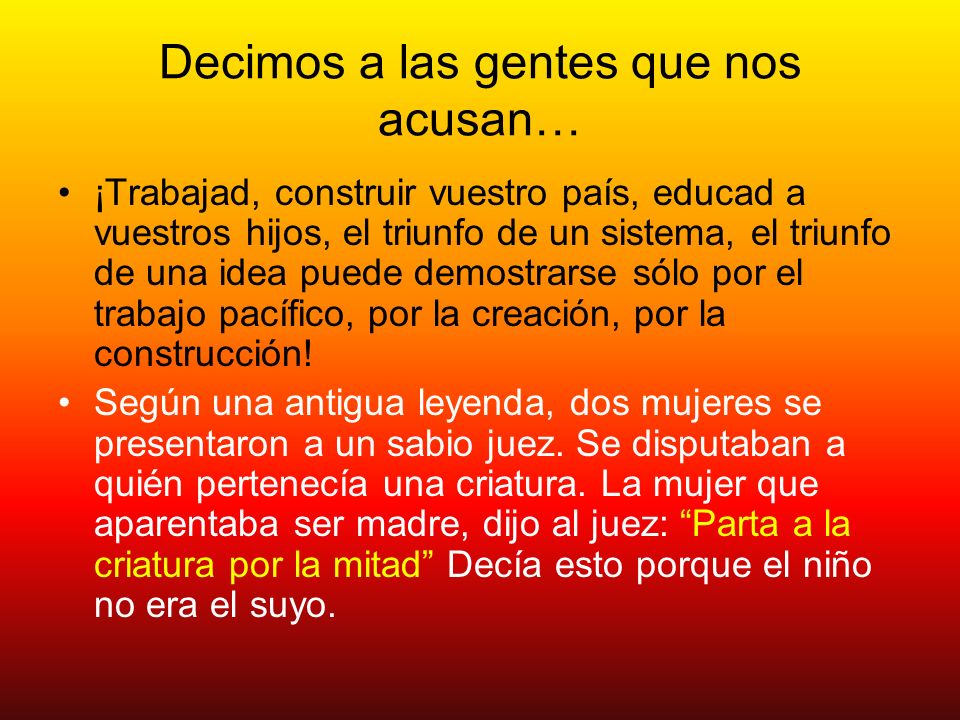 Decimos a las gentes que nos acusan…

• ¡Trabajad, construir vuestro país, educad a vuestros hijos, el triunfo de un sistema, el triunfo de una idea puede demostrarse sólo por el trabajo pacífico, por la creación, por la construcción!

• Según una antigua leyenda, dos mujeres se presentaron a un sabio juez. Se disputaban a quién pertenecía una criatura. La mujer que aparentaba ser madre, dijo al juez: “Parta a la criatura por la mitad” Decía esto porque el niño no era el suyo.